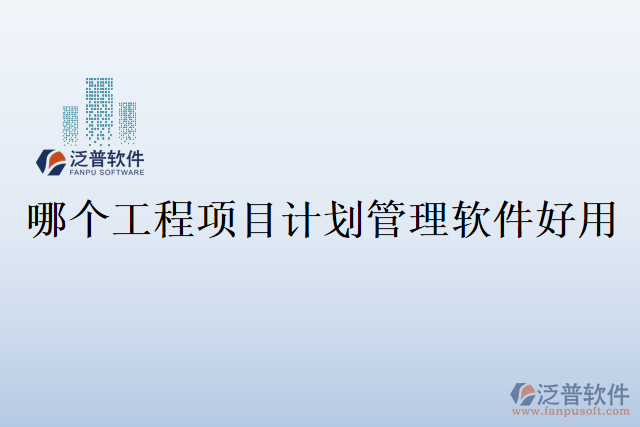 泛普软件
FANPU SOFTWARE

哪个工程项目计划管理软件好用

泛普软件
www.fanpusoft.com